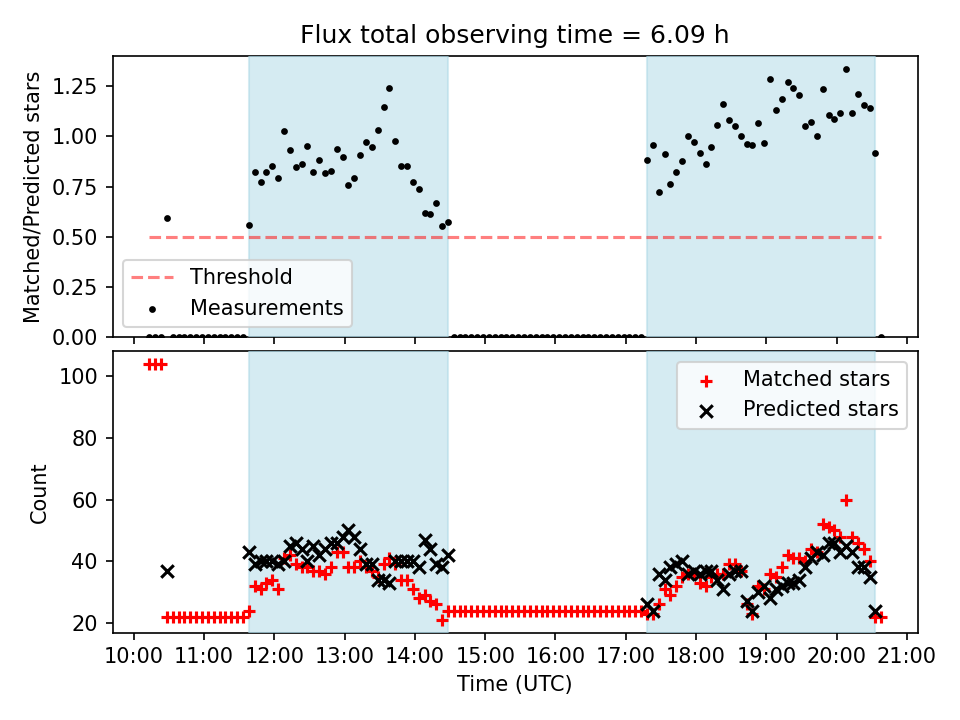 Flux total observing time = 6.09 h

Matched/Predicted stars

1.25
1.00
0.75
0.50
0.25
0.00

Threshold
Measurements

Count

100
80
60
40
20

Matched stars
Predicted stars

10:00 11:00 12:00 13:00 14:00 15:00 16:00 17:00 18:00 19:00 20:00 21:00
Time (UTC)